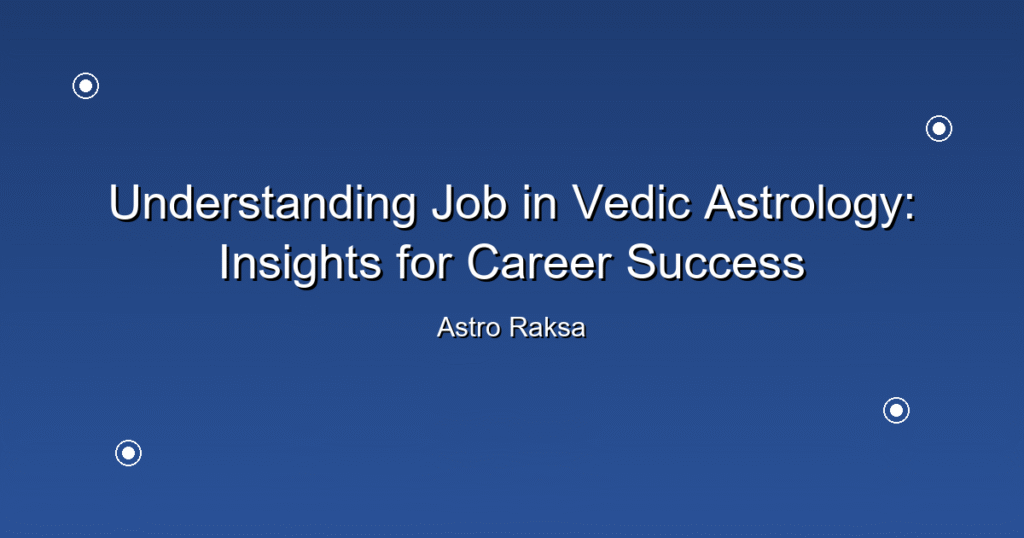 Understanding Job in Vedic Astrology: Insights for Career Success

Astro Raksa